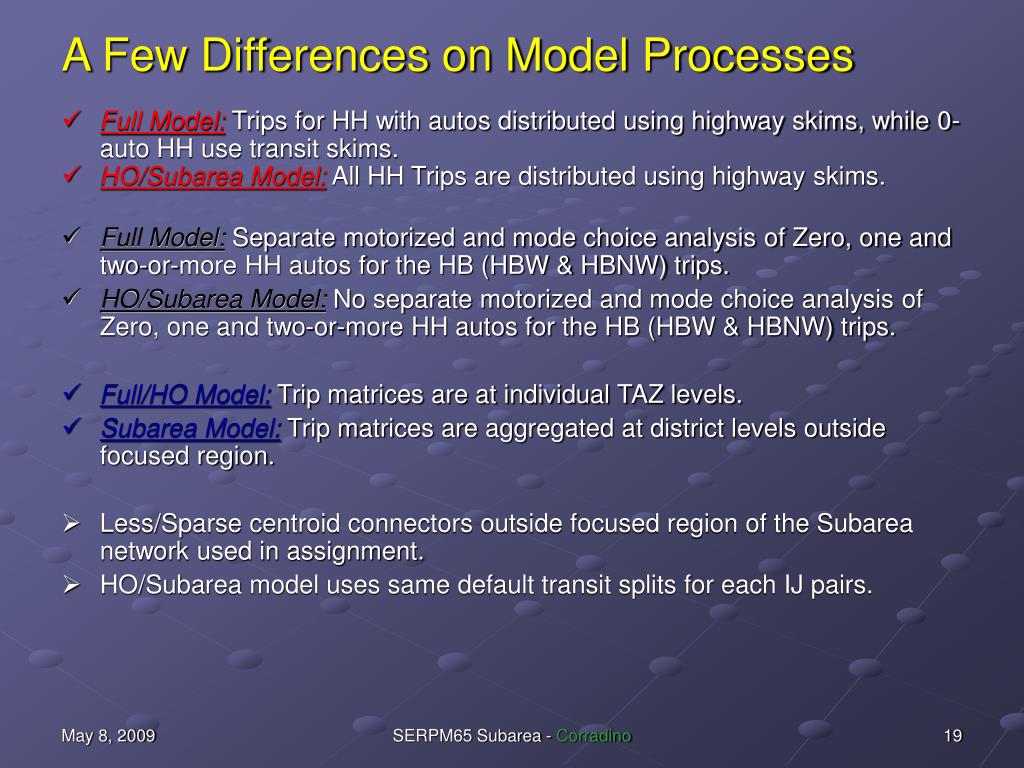 A Few Differences on Model Processes

✓ Full Model: Trips for HH with autos distributed using highway skims, while 0-auto HH use transit skims.
✓ HO/Subarea Model: All HH Trips are distributed using highway skims.

✓ Full Model: Separate motorized and mode choice analysis of Zero, one and two-or-more HH autos for the HB (HBW & HBNW) trips.
✓ HO/Subarea Model: No separate motorized and mode choice analysis of Zero, one and two-or-more HH autos for the HB (HBW & HBNW) trips.

✓ Full/HO Model: Trip matrices are at individual TAZ levels.
✓ Subarea Model: Trip matrices are aggregated at district levels outside focused region.

➢ Less/Sparse centroid connectors outside focused region of the Subarea network used in assignment.
➢ HO/Subarea model uses same default transit splits for each IJ pairs.

May 8, 2009

SERPM65 Subarea - Corradino

19